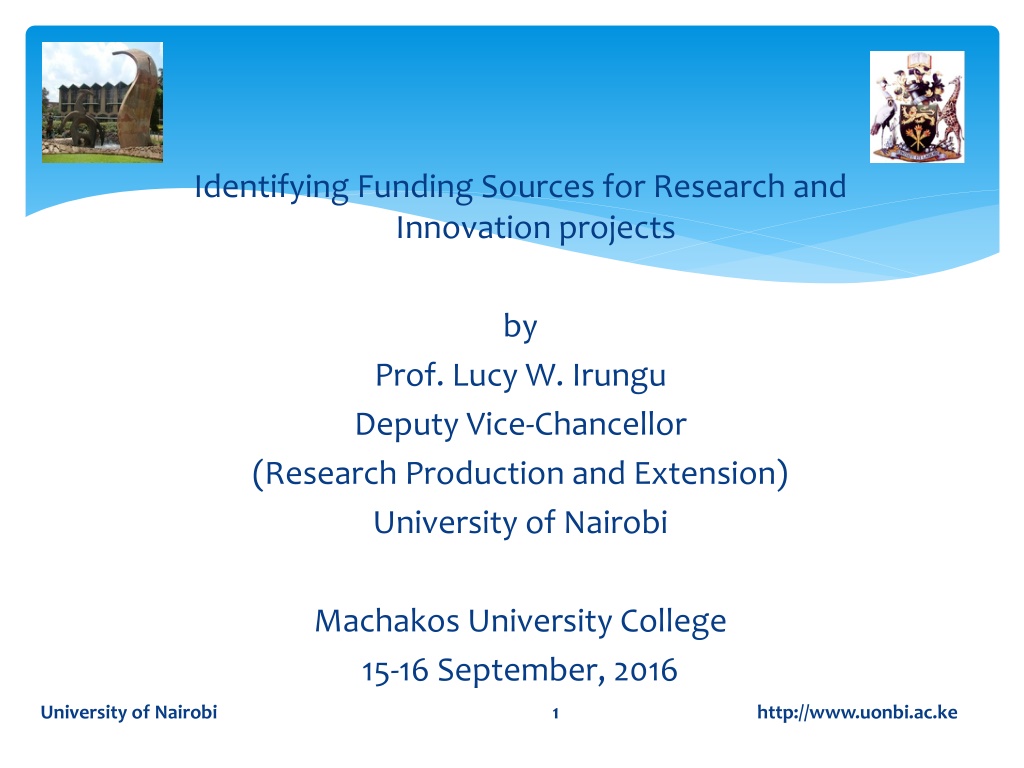 Identifying Funding Sources for Research and Innovation projects

by
Prof. Lucy W. Irungu
Deputy Vice-Chancellor
(Research Production and Extension)
University of Nairobi

Machakos University College
15-16 September, 2016

University of Nairobi
1
http://www.uonbi.ac.ke